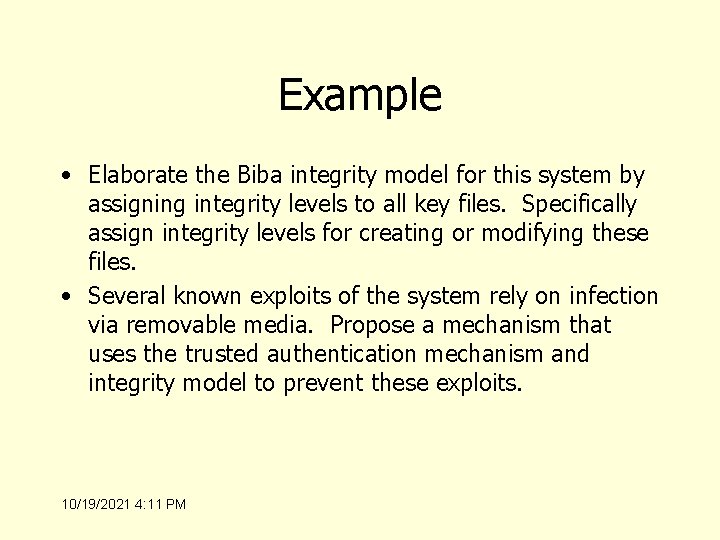 Example

• Elaborate the Biba integrity model for this system by assigning integrity levels to all key files. Specifically assign integrity levels for creating or modifying these files.

• Several known exploits of the system rely on infection via removable media. Propose a mechanism that uses the trusted authentication mechanism and integrity model to prevent these exploits.

10/19/2021 4:11 PM